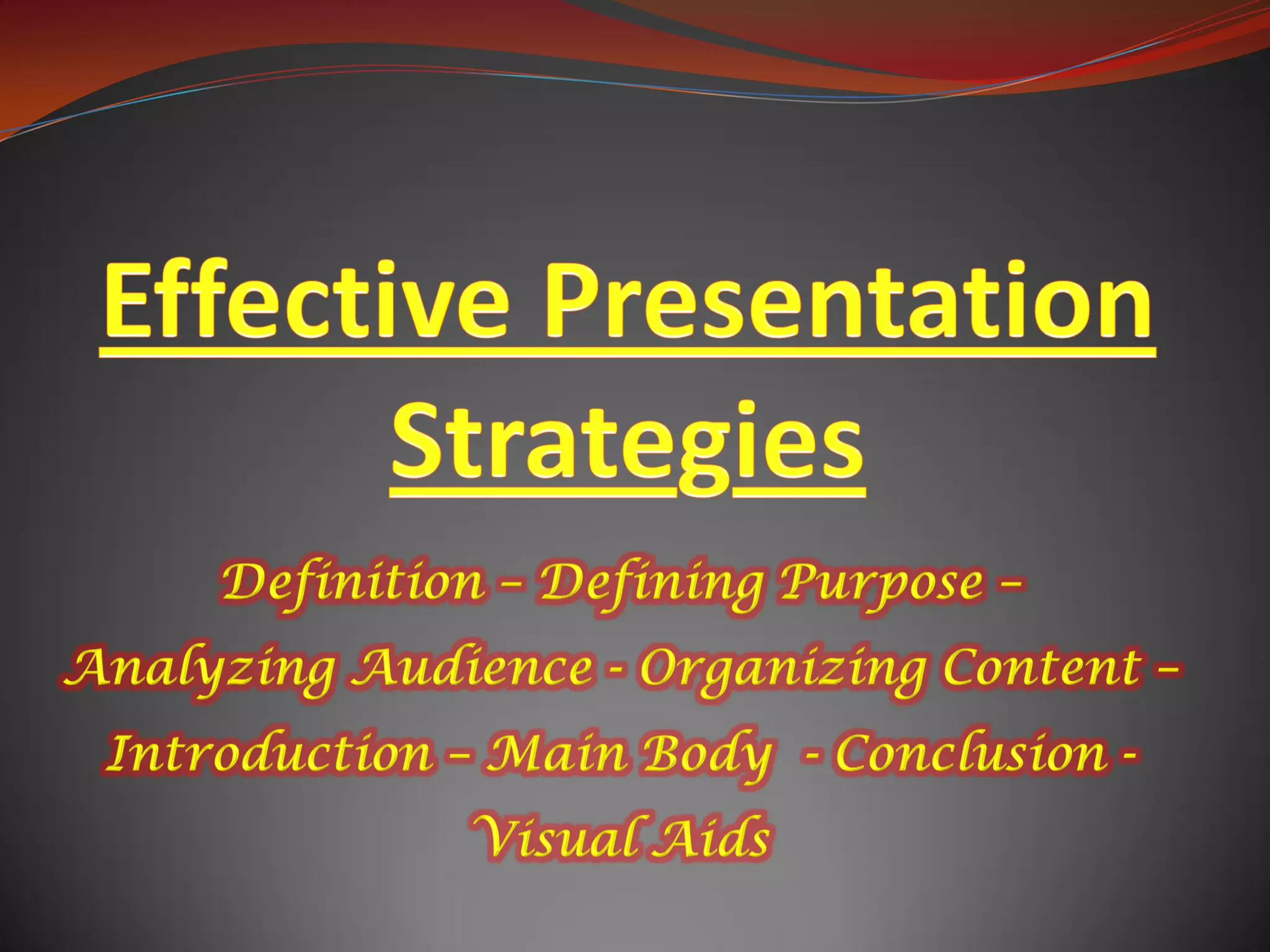 Effective Presentation Strategies

Definition – Defining Purpose – Analyzing Audience - Organizing Content – Introduction – Main Body - Conclusion - Visual Aids